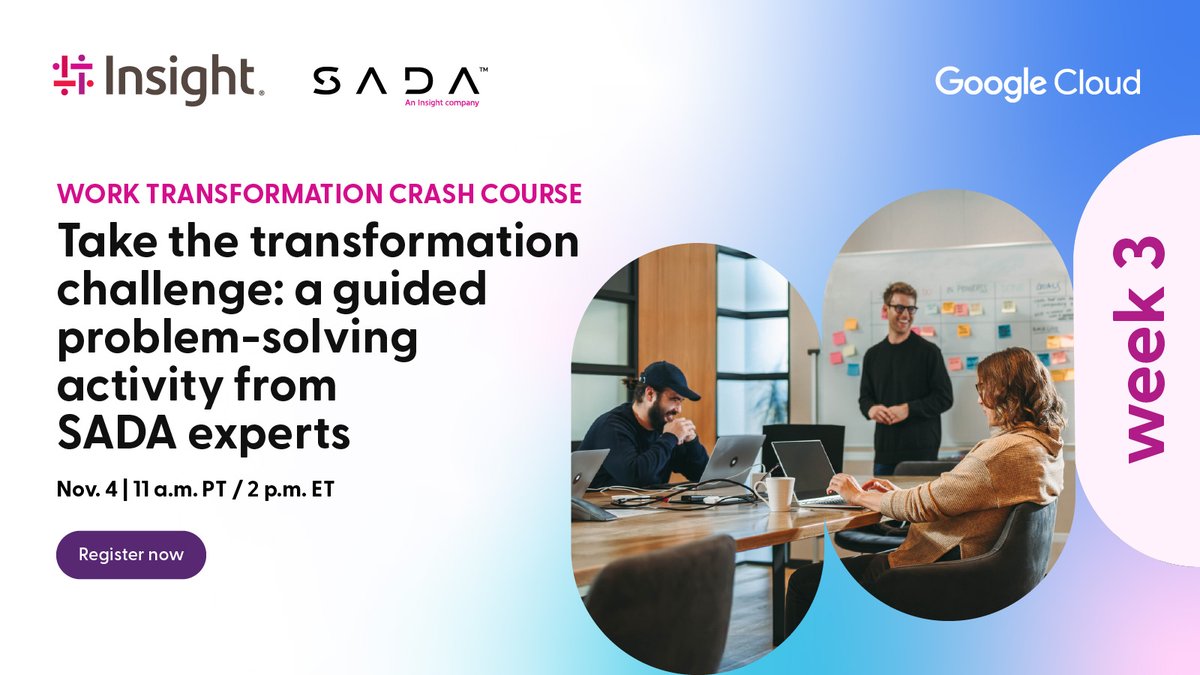 Insight.

SADA™
An Insight company

Google Cloud

WORK TRANSFORMATION CRASH COURSE

Take the transformation challenge: a guided problem-solving activity from SADA experts

Nov. 4 | 11 a.m. PT / 2 p.m. ET

Register now

week 3